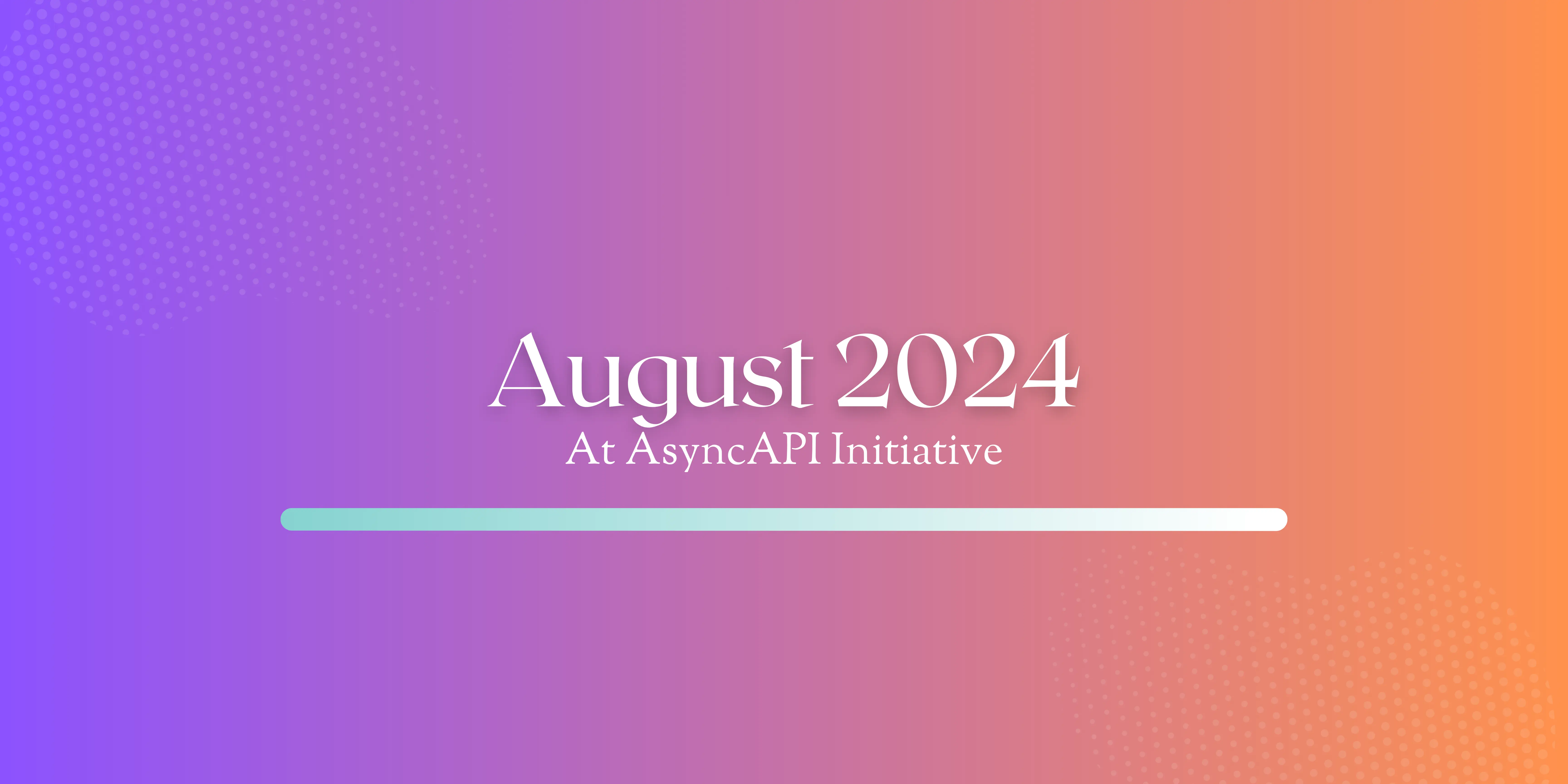 August 2024
At AsyncAPI Initiative